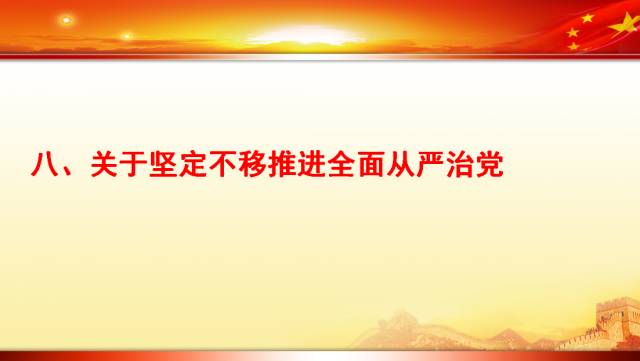 八、关于坚定不移推进全面从严治党